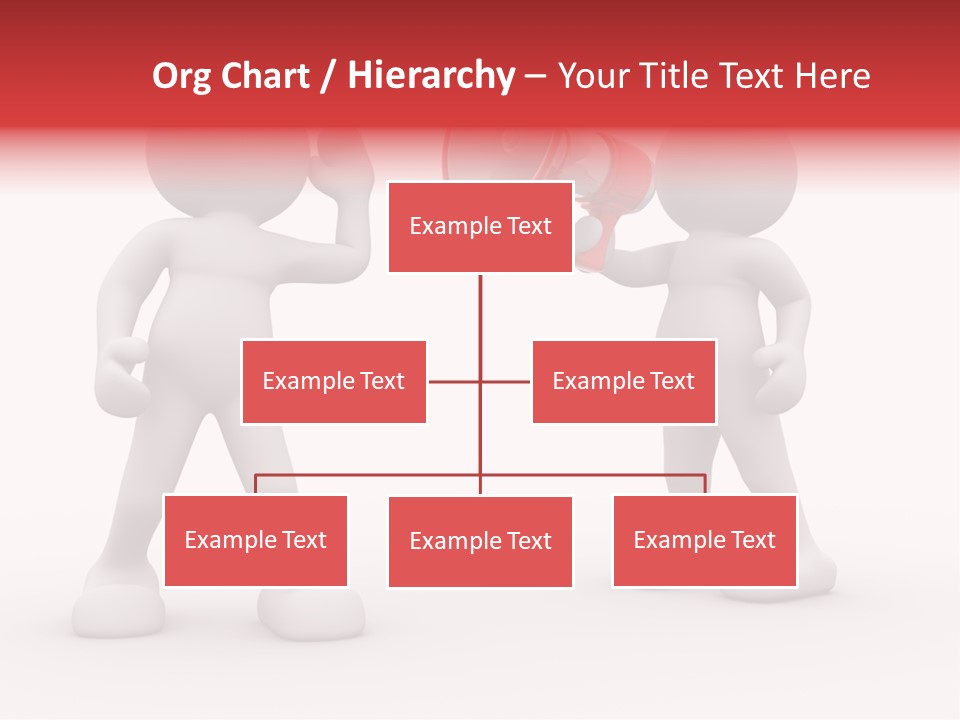 Org Chart / Hierarchy – Your Title Text Here

Example Text

Example Text

Example Text

Example Text

Example Text

Example Text